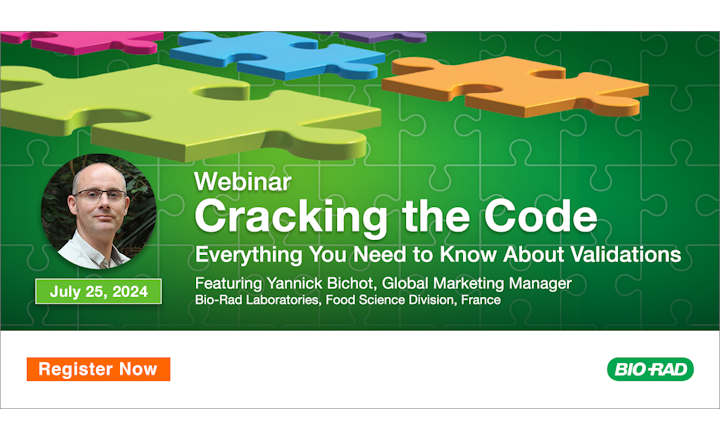 Webinar
Cracking the Code
Everything You Need to Know About Validations

July 25, 2024

Featuring Yannick Bichot, Global Marketing Manager
Bio-Rad Laboratories, Food Science Division, France

Register Now

BIO-RAD